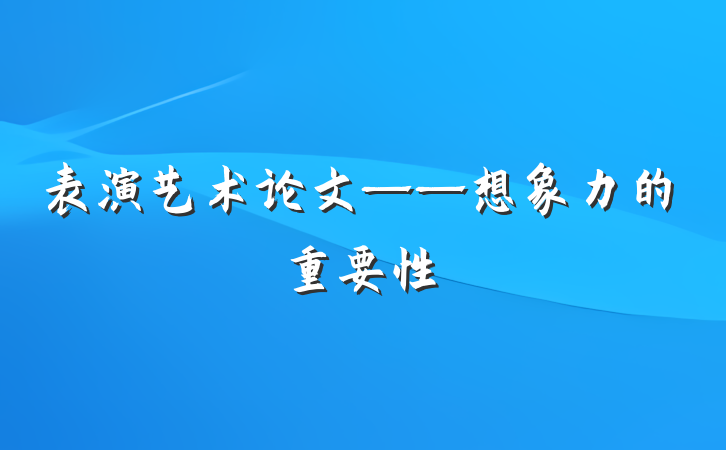 表演艺术论文——想象力的重要性